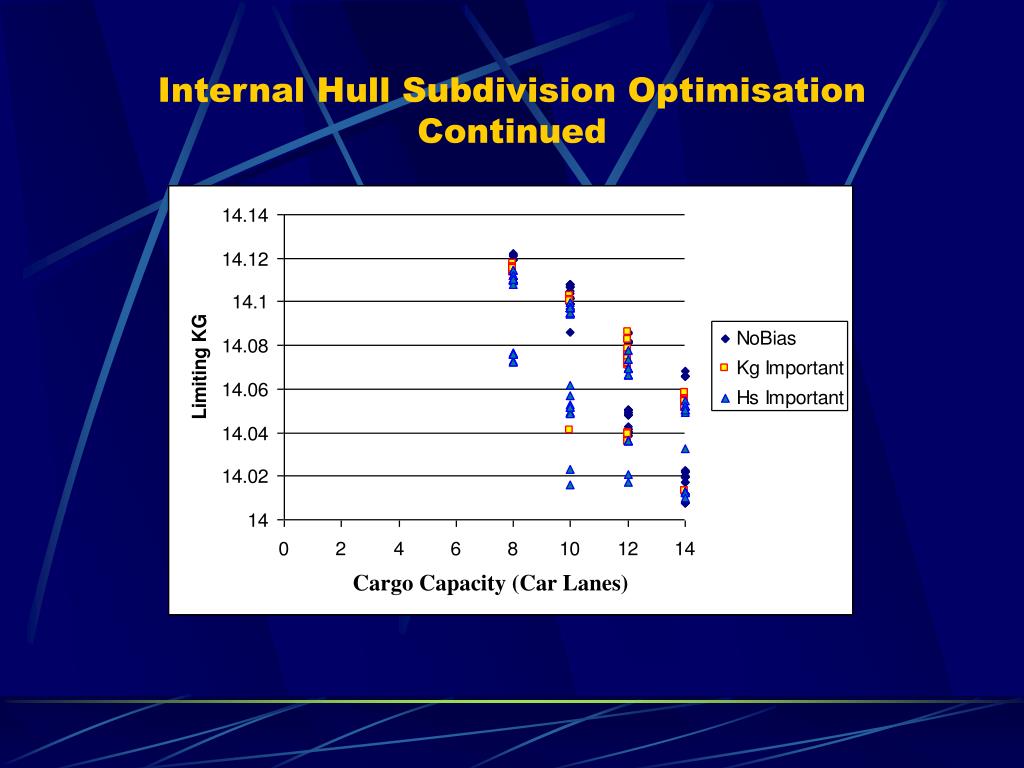 Internal Hull Subdivision Optimisation Continued

14.14
14.12
14.1
14.08
14.06
14.04
14.02
14

Limiting KG

0 2 4 6 8 10 12 14

Cargo Capacity (Car Lanes)

NoBias
Kg Important
Hs Important